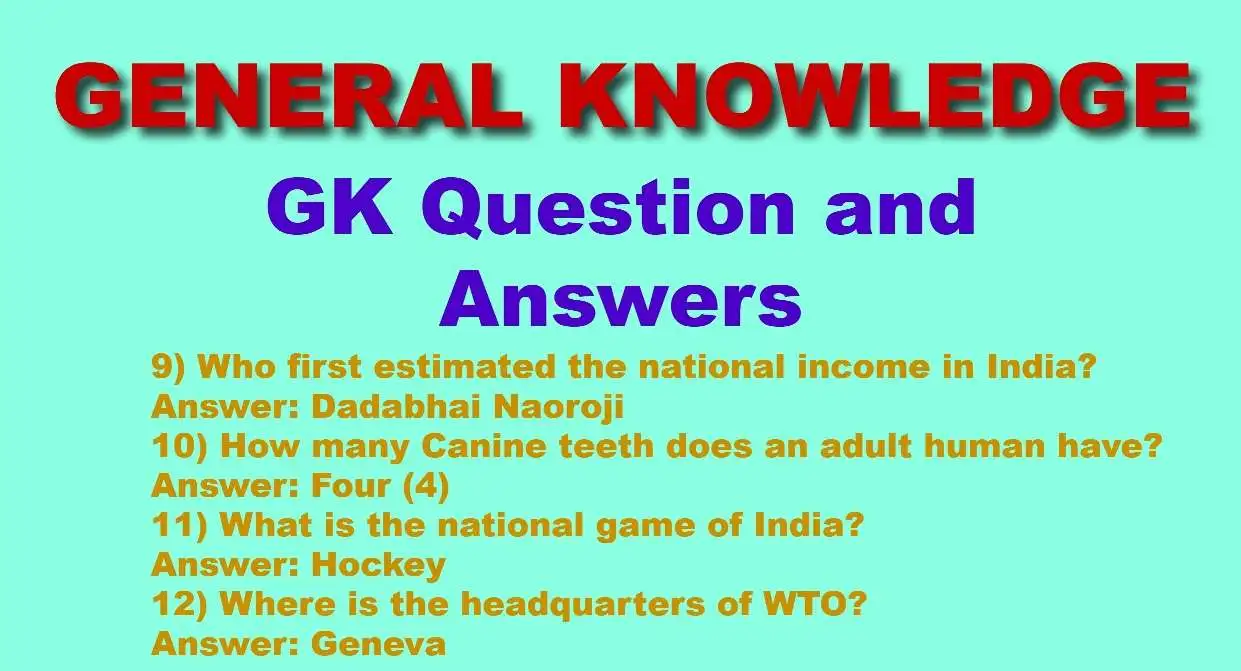 GENERAL KNOWLEDGE

GK Question and Answers

9) Who first estimated the national income in India?
Answer: Dadabhai Naoroji
10) How many Canine teeth does an adult human have?
Answer: Four (4)
11) What is the national game of India?
Answer: Hockey
12) Where is the headquarters of WTO?
Answer: Geneva